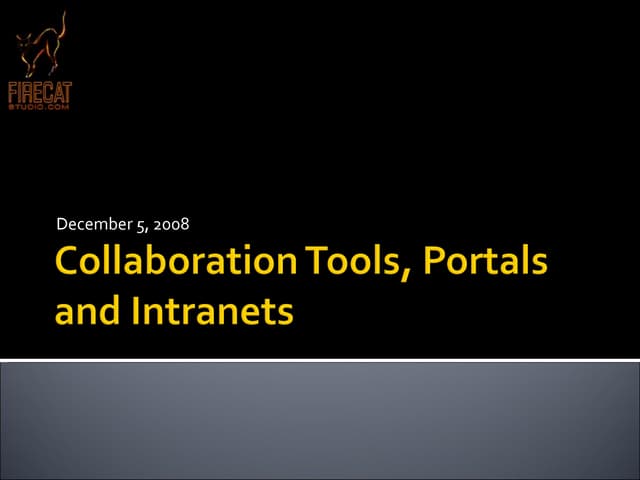 FIRECAT
STUDIO.COM

December 5, 2008

Collaboration Tools, Portals and Intranets